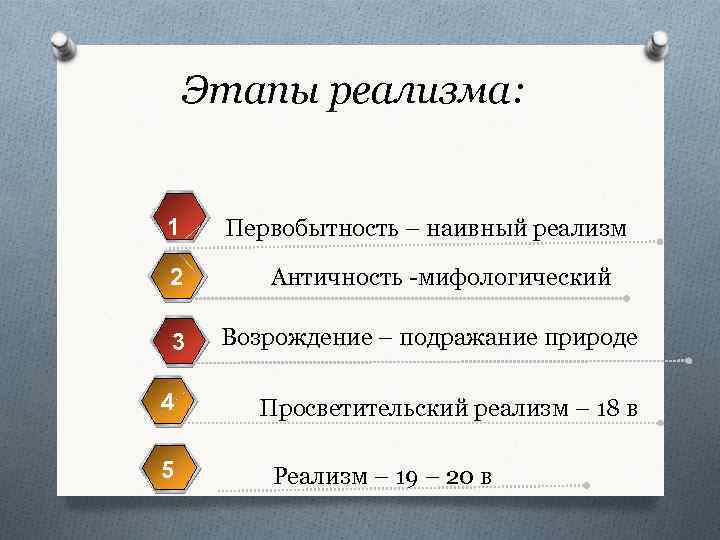 Этапы реализма:

1 Первобытность – наивный реализм

2 Античность -мифологический

3 Возрождение – подражание природе

4 Просветительский реализм – 18 в

5 Реализм – 19 – 20 в